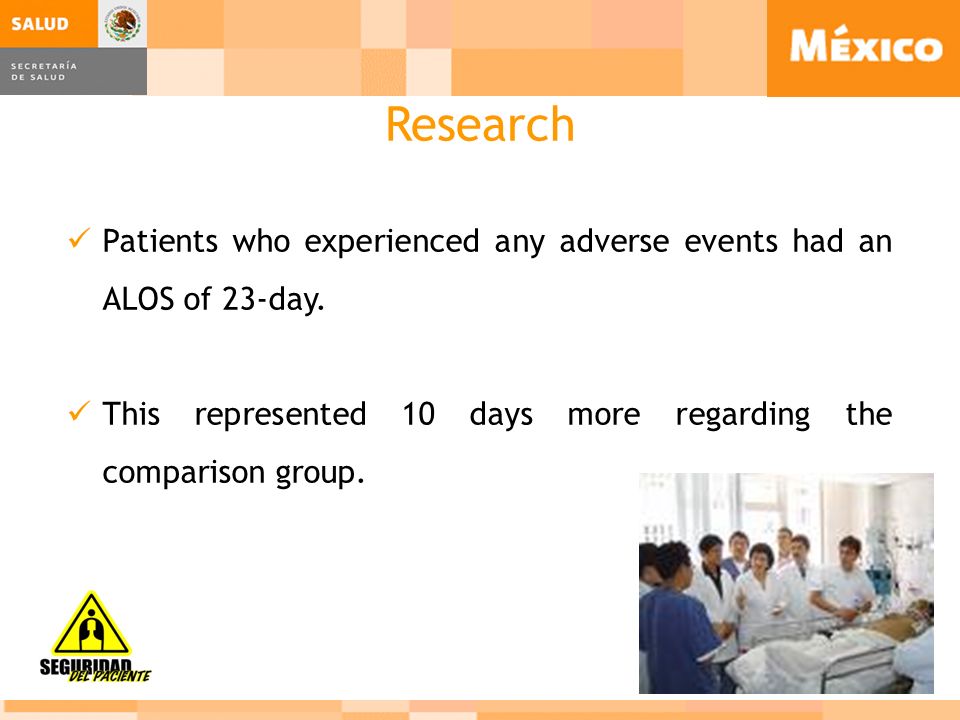 SALUD

SECRETARÍA DE SALUD

MÉXICO

Research

✓ Patients who experienced any adverse events had an ALOS of 23-day.

✓ This represented 10 days more regarding the comparison group.

SEGURIDAD DEL PACIENTE